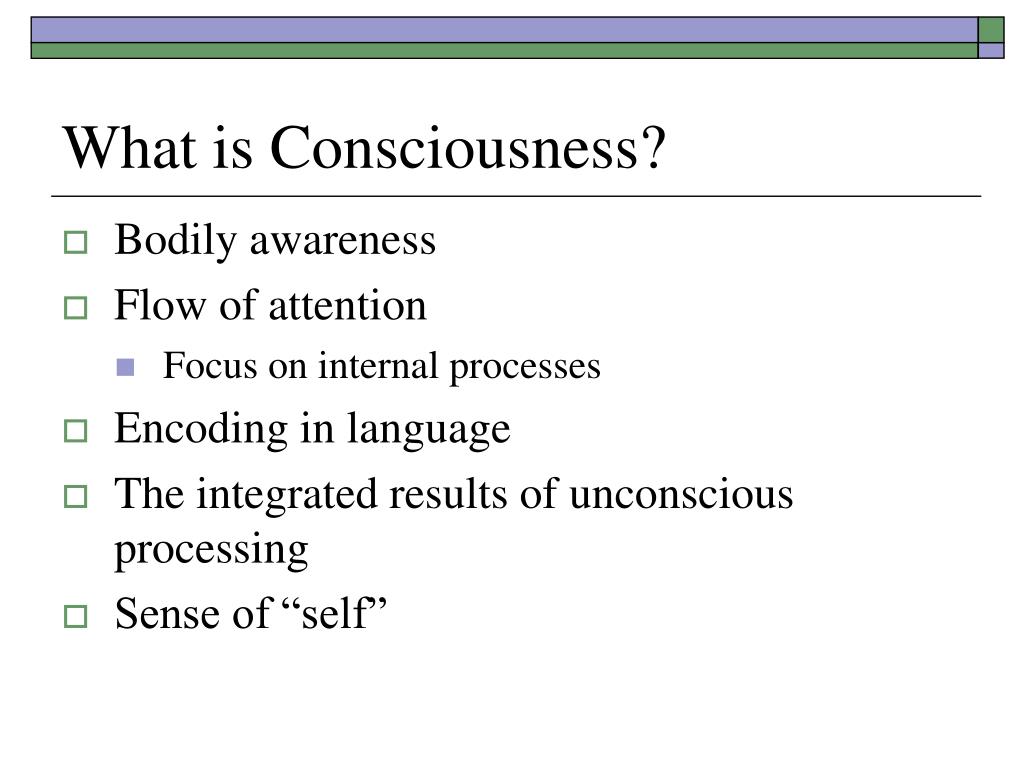 What is Consciousness?

Bodily awareness

Flow of attention

Focus on internal processes

Encoding in language

The integrated results of unconscious processing

Sense of “self”